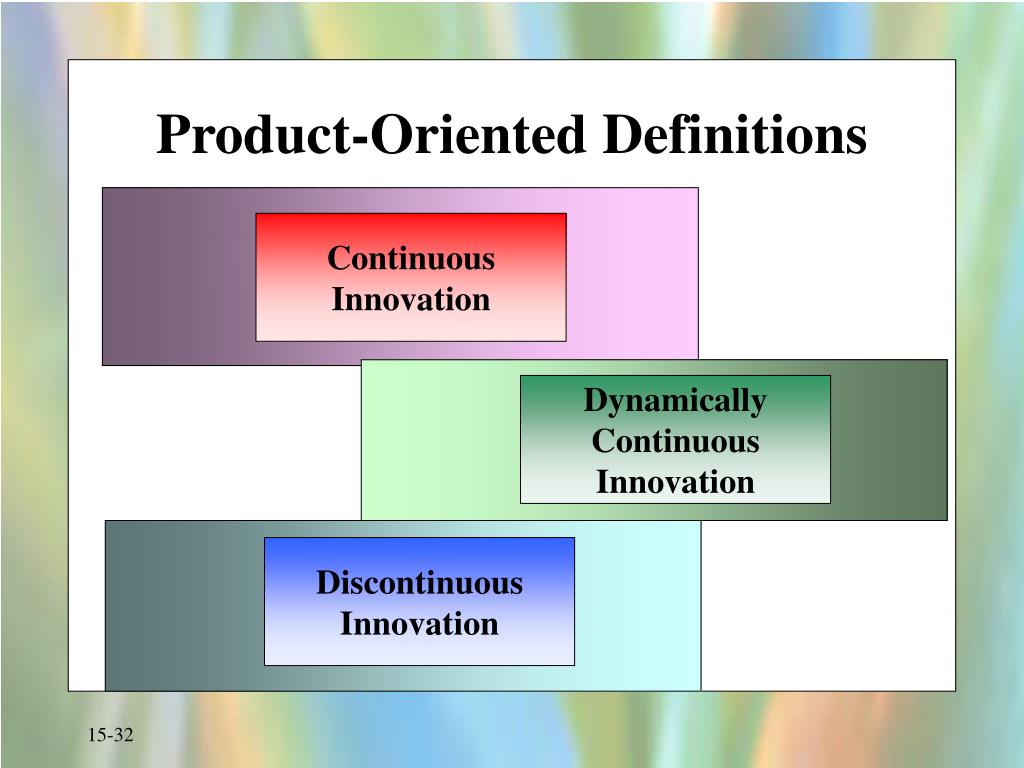 Product-Oriented Definitions

Continuous Innovation

Dynamically Continuous Innovation

Discontinuous Innovation

15-32